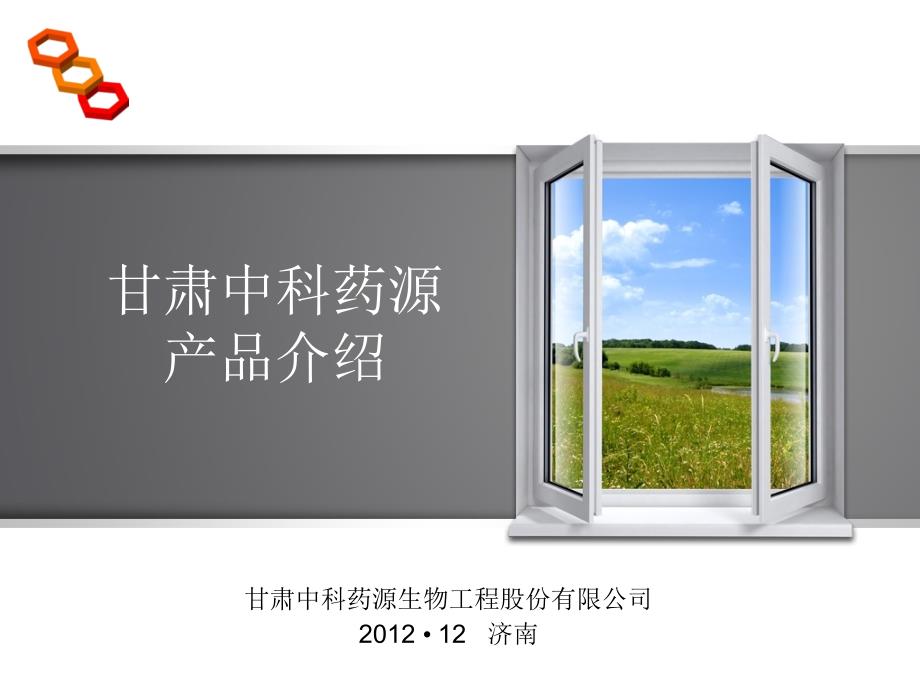 甘肃中科药源
产品介绍

甘肃中科药源生物工程股份有限公司
2012 • 12　济南